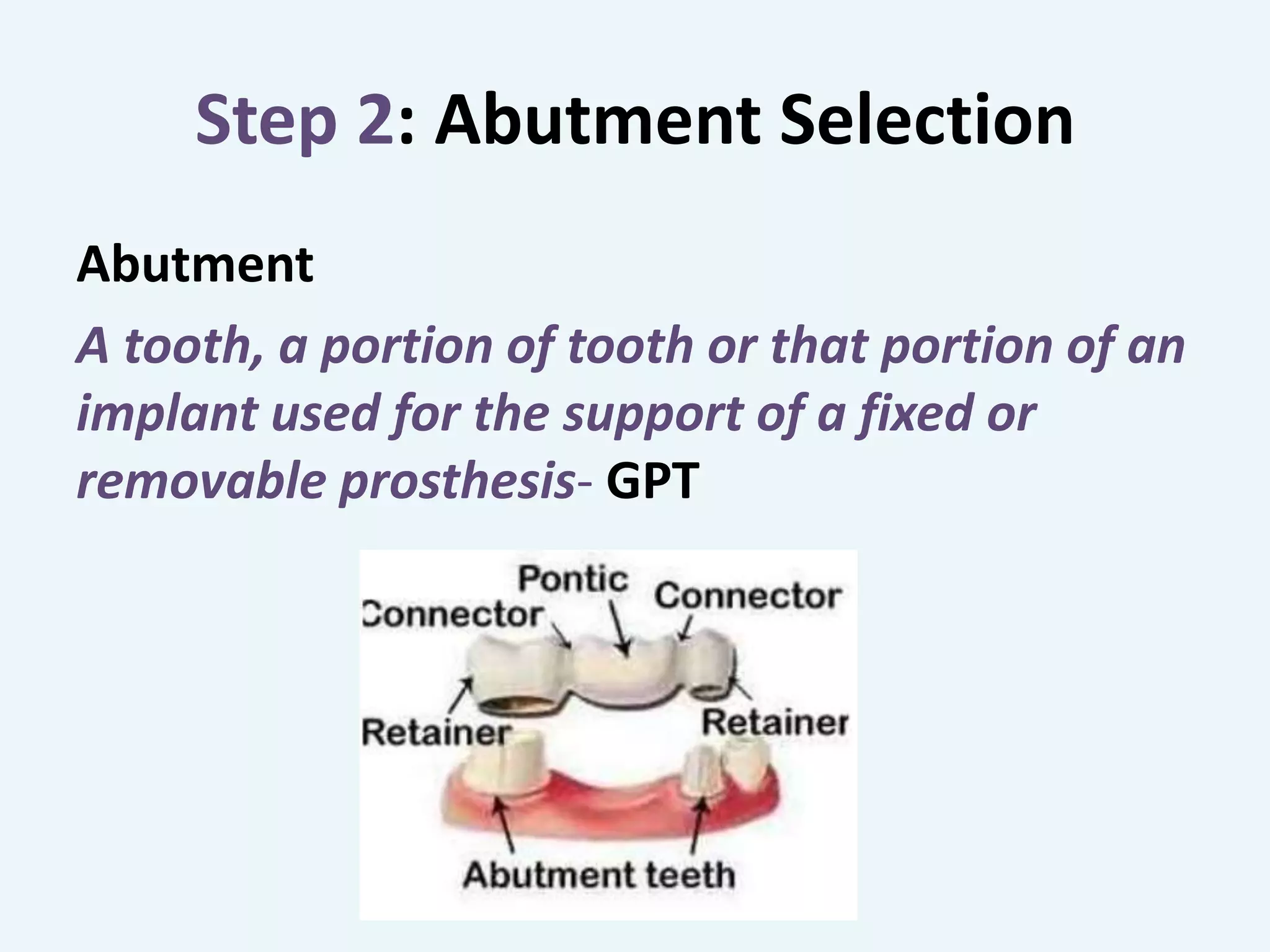 Step 2: Abutment Selection

Abutment

A tooth, a portion of tooth or that portion of an implant used for the support of a fixed or removable prosthesis- GPT

Pontic
Connector
Connector
Retainer
Retainer
Abutment teeth